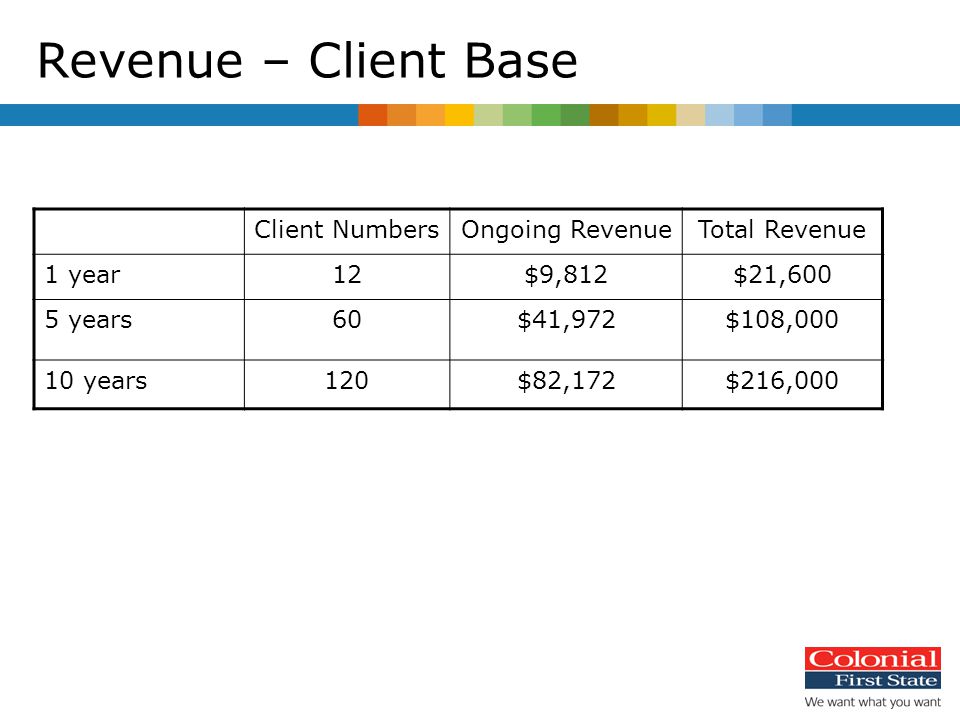 Revenue – Client Base

| | Client Numbers | Ongoing Revenue | Total Revenue |
|---|---|---|---|
| 1 year | 12 | \$9,812 | \$21,600 |
| 5 years | 60 | \$41,972 | \$108,000 |
| 10 years | 120 | \$82,172 | \$216,000 |

Colonial First State
We want what you want